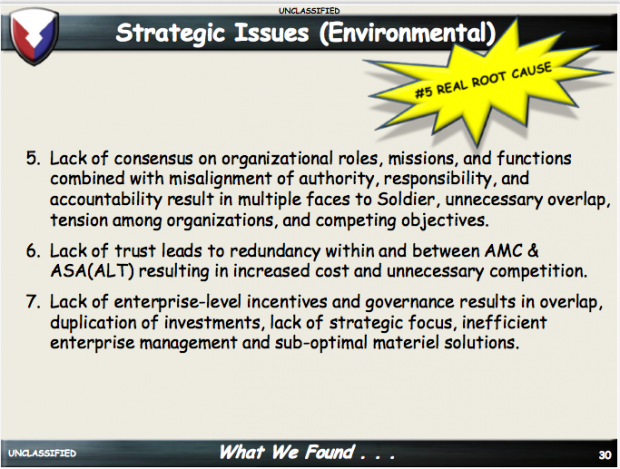 UNCLASSIFIED

Strategic Issues (Environmental)

#5 REAL ROOT CAUSE

5. Lack of consensus on organizational roles, missions, and functions combined with misalignment of authority, responsibility, and accountability result in multiple faces to Soldier, unnecessary overlap, tension among organizations, and competing objectives.

6. Lack of trust leads to redundancy within and between AMC & ASA(ALT) resulting in increased cost and unnecessary competition.

7. Lack of enterprise-level incentives and governance results in overlap, duplication of investments, lack of strategic focus, inefficient enterprise management and sub-optimal materiel solutions.

UNCLASSIFIED

What We Found . . .

30